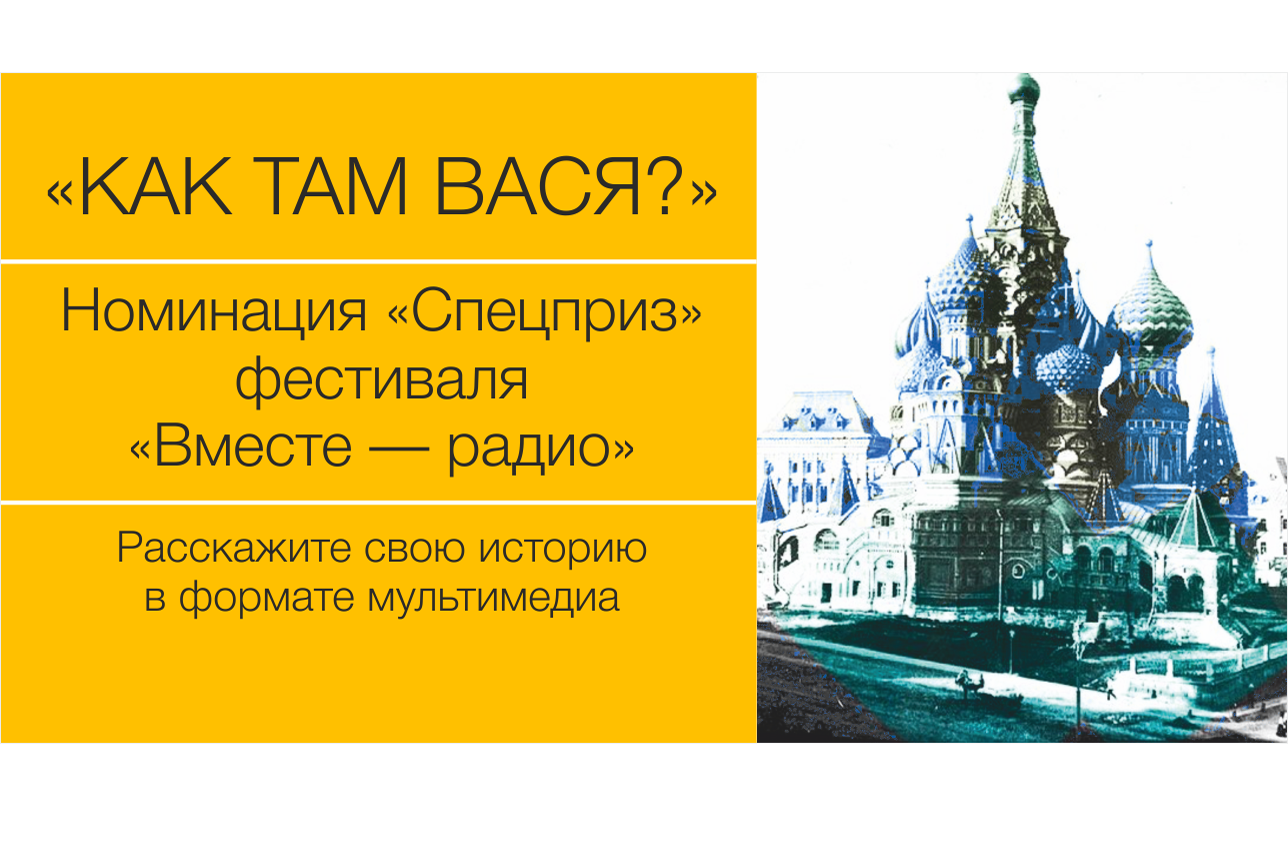 «КАК ТАМ ВАСЯ?»

Номинация «Спецприз» фестиваля «Вместе — радио»

Расскажите свою историю в формате мультимедиа